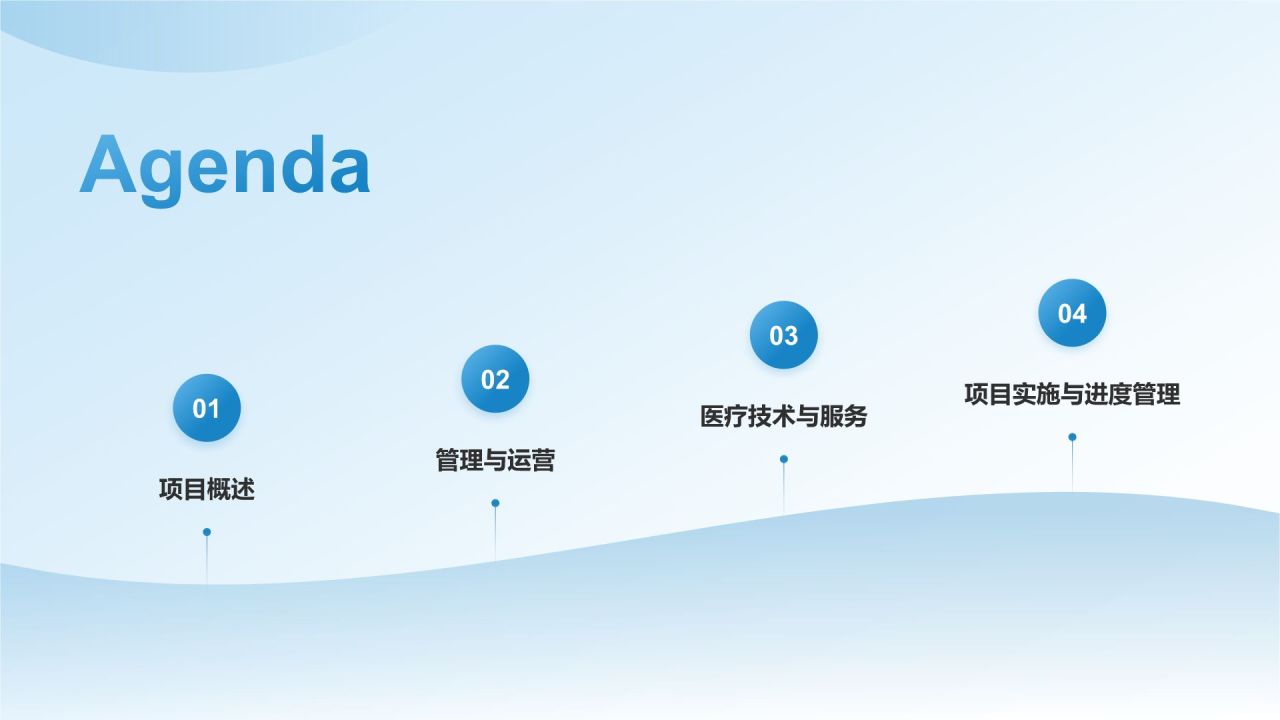 Agenda

01
项目概述

02
管理与运营

03
医疗技术与服务

04
项目实施与进度管理